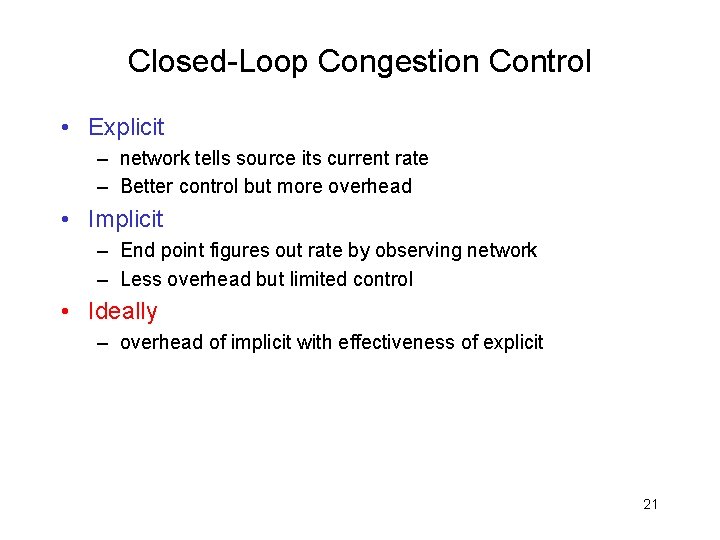 Closed-Loop Congestion Control

• Explicit
  – network tells source its current rate
  – Better control but more overhead
• Implicit
  – End point figures out rate by observing network
  – Less overhead but limited control
• Ideally
  – overhead of implicit with effectiveness of explicit

21